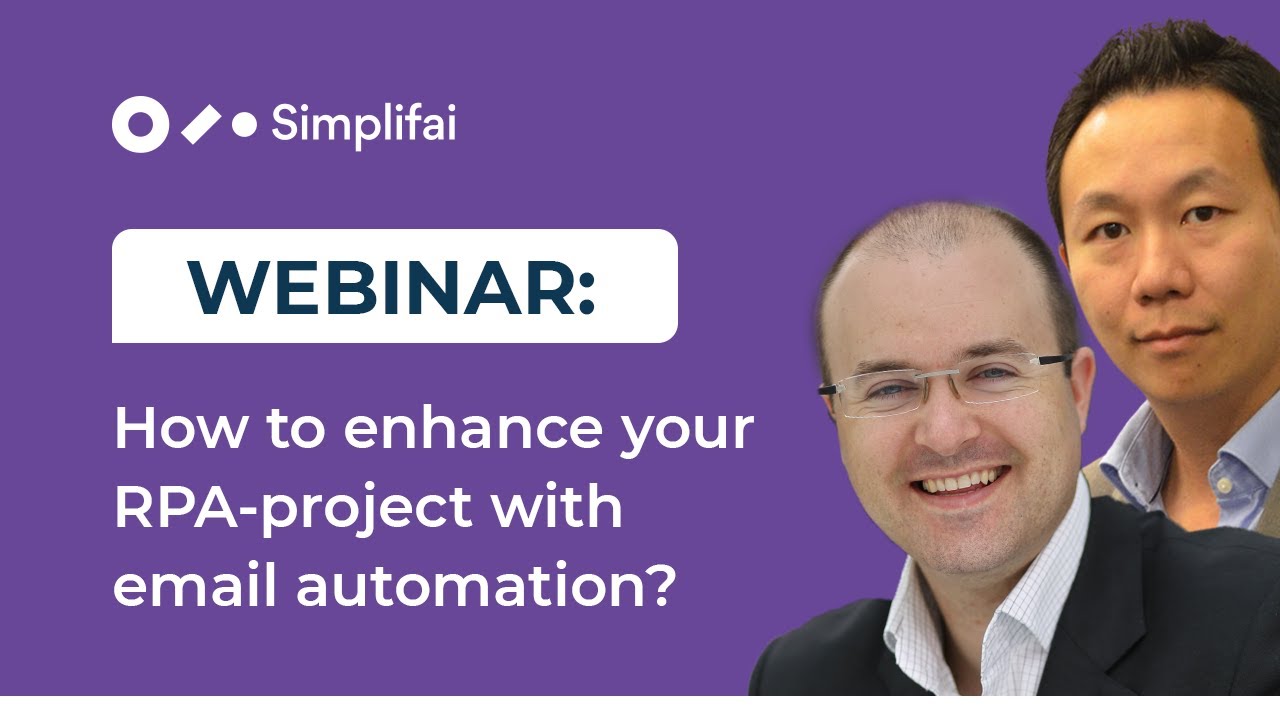 Simplifai

WEBINAR:

How to enhance your RPA-project with email automation?